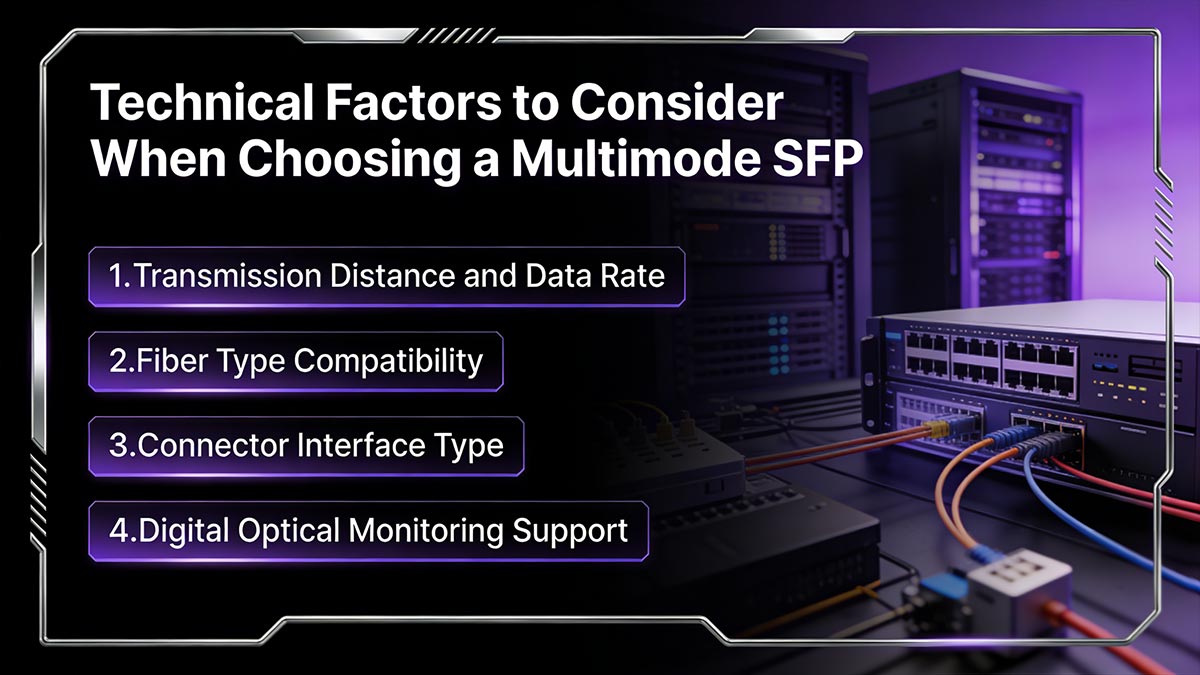 Technical Factors to Consider When Choosing a Multimode SFP

1.Transmission Distance and Data Rate

2.Fiber Type Compatibility

3.Connector Interface Type

4.Digital Optical Monitoring Support